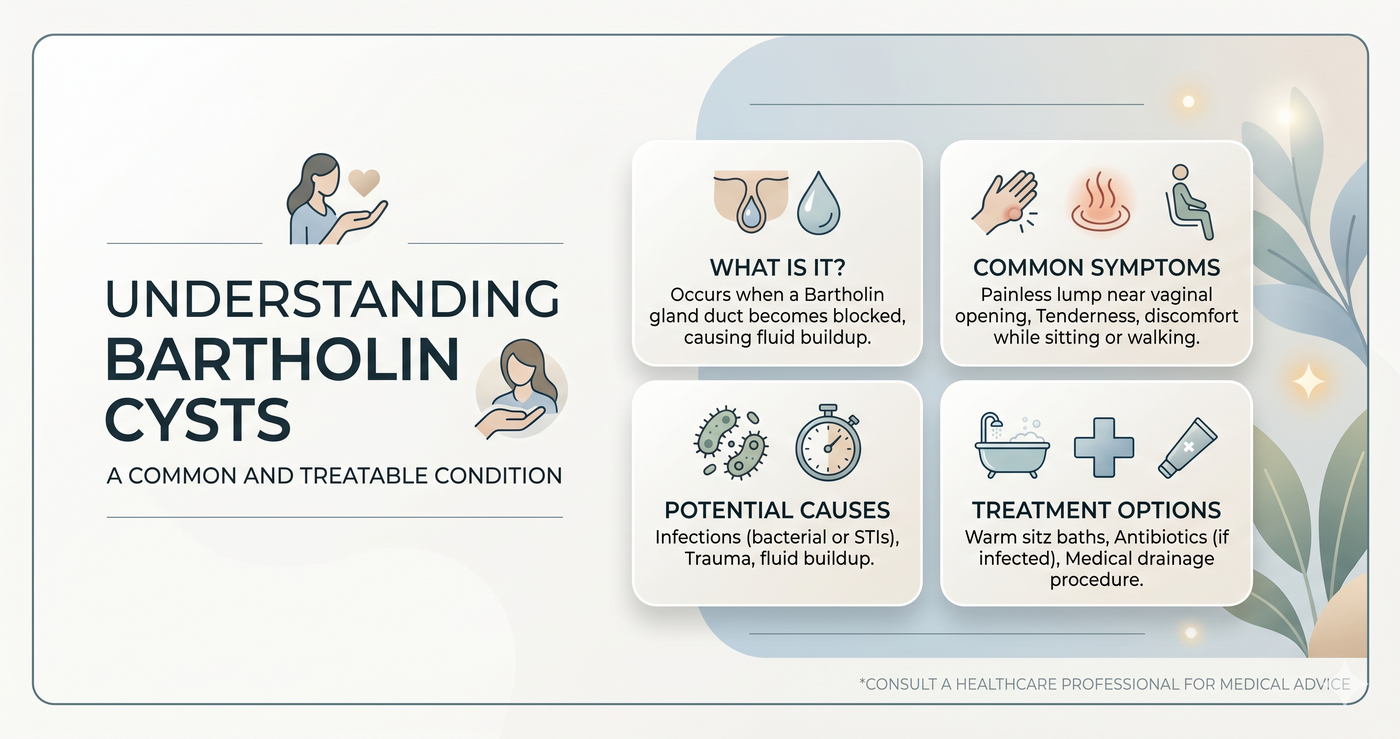 UNDERSTANDING BARTHOLIN CYSTS

A COMMON AND TREATABLE CONDITION

WHAT IS IT?
Occurs when a Bartholin gland duct becomes blocked, causing fluid buildup.

COMMON SYMPTOMS
Painless lump near vaginal opening, Tenderness, discomfort while sitting or walking.

POTENTIAL CAUSES
Infections (bacterial or STIs), Trauma, fluid buildup.

TREATMENT OPTIONS
Warm sitz baths, Antibiotics (if infected), Medical drainage procedure.

*CONSULT A HEALTHCARE PROFESSIONAL FOR MEDICAL ADVICE